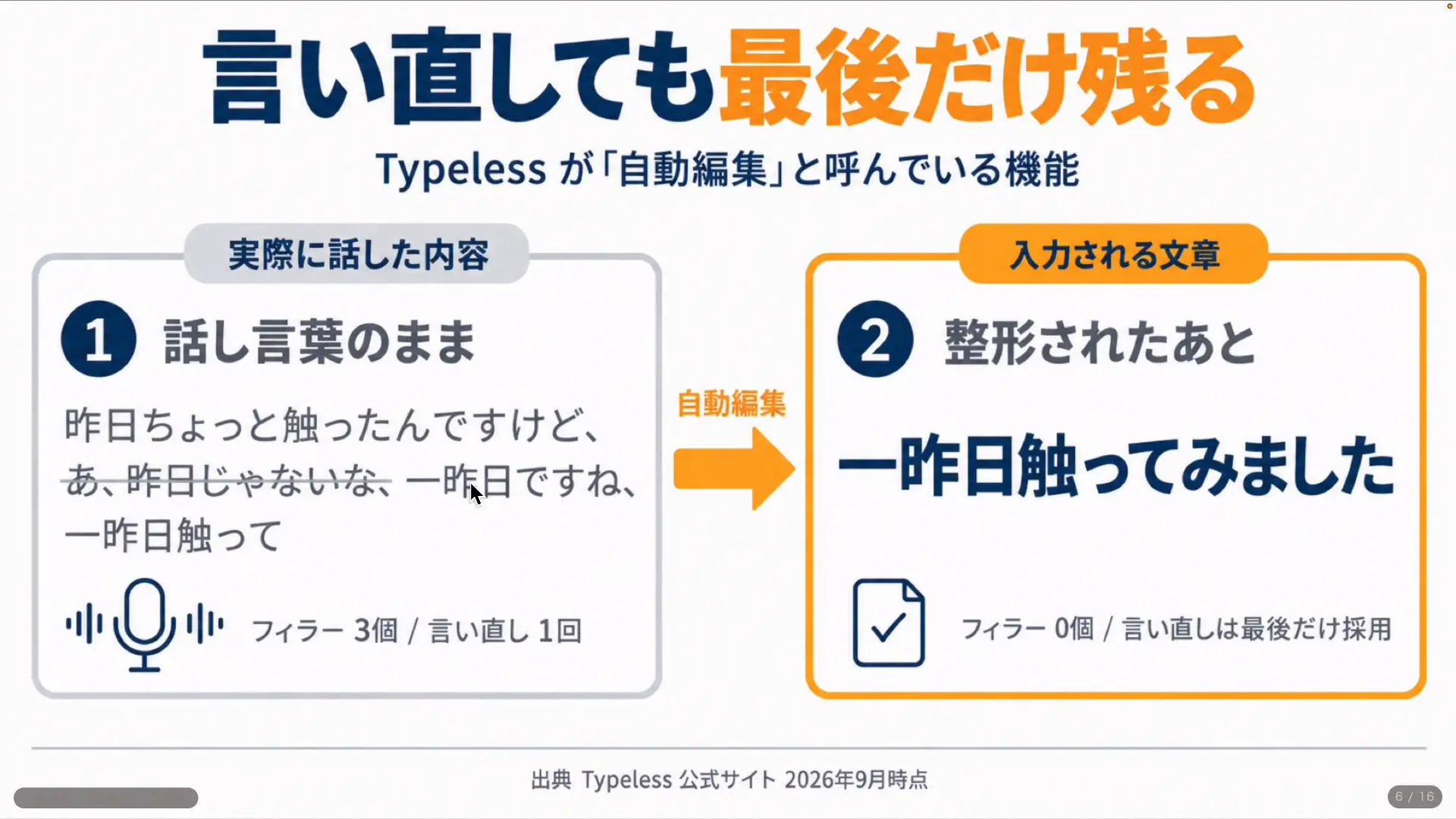 言い直しても最後だけ残る

Typeless が「自動編集」と呼んでいる機能

実際に話した内容

1 話し言葉のまま

昨日ちょっと触ったんですけど、あ、昨日じゃないな、一昨日ですね、一昨日触って

フィラー 3個 / 言い直し 1回

自動編集

入力される文章

2 整形されたあと

一昨日触ってみました

フィラー 0個 / 言い直しは最後だけ採用

出典 Typeless 公式サイト 2026年9月時点

6 / 16